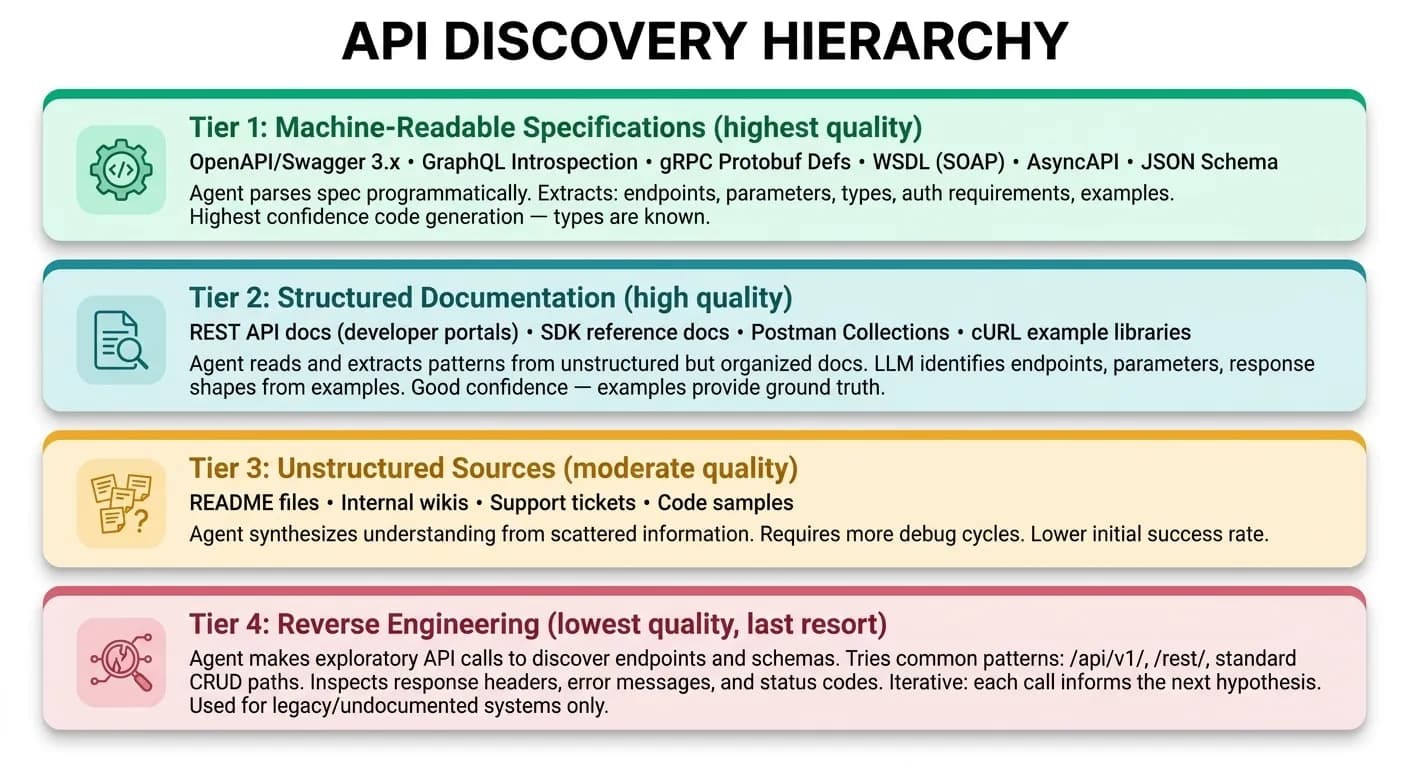 API DISCOVERY HIERARCHY

Tier 1: Machine-Readable Specifications (highest quality)
OpenAPI/Swagger 3.x • GraphQL Introspection • gRPC Protobuf Defs • WSDL (SOAP) • AsyncAPI • JSON Schema
Agent parses spec programmatically. Extracts: endpoints, parameters, types, auth requirements, examples. Highest confidence code generation — types are known.

Tier 2: Structured Documentation (high quality)
REST API docs (developer portals) • SDK reference docs • Postman Collections • cURL example libraries
Agent reads and extracts patterns from unstructured but organized docs. LLM identifies endpoints, parameters, response shapes from examples. Good confidence — examples provide ground truth.

Tier 3: Unstructured Sources (moderate quality)
README files • Internal wikis • Support tickets • Code samples
Agent synthesizes understanding from scattered information. Requires more debug cycles. Lower initial success rate.

Tier 4: Reverse Engineering (lowest quality, last resort)
Agent makes exploratory API calls to discover endpoints and schemas. Tries common patterns: /api/v1/, /rest/, standard CRUD paths. Inspects response headers, error messages, and status codes. Iterative: each call informs the next hypothesis. Used for legacy/undocumented systems only.